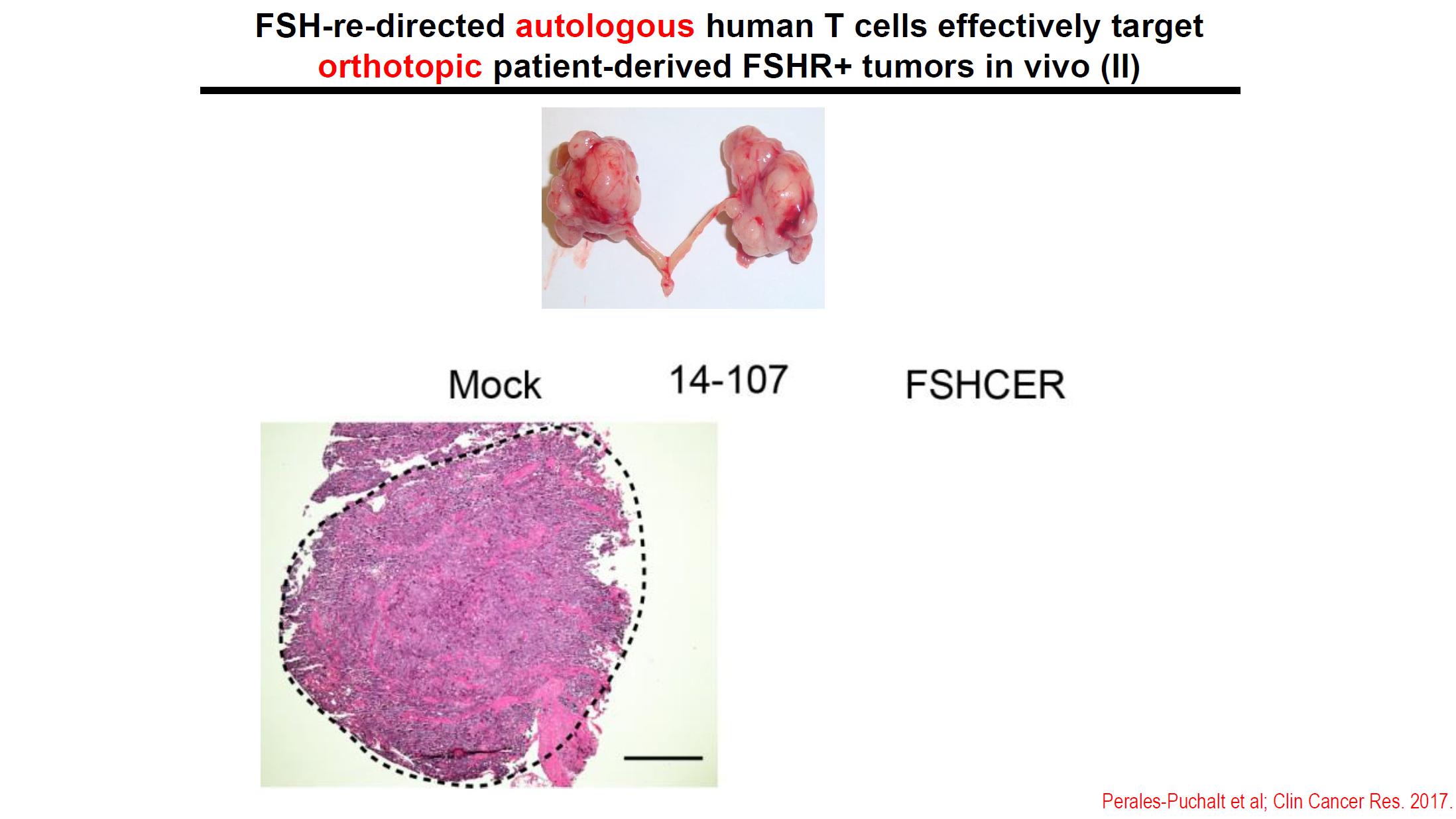 FSH-re-directed autologous human T cells effectively target orthotopic patient-derived FSHR+ tumors in vivo (II)

Mock

14-107

FSHCER

Perales-Puchalt et al; Clin Cancer Res. 2017.